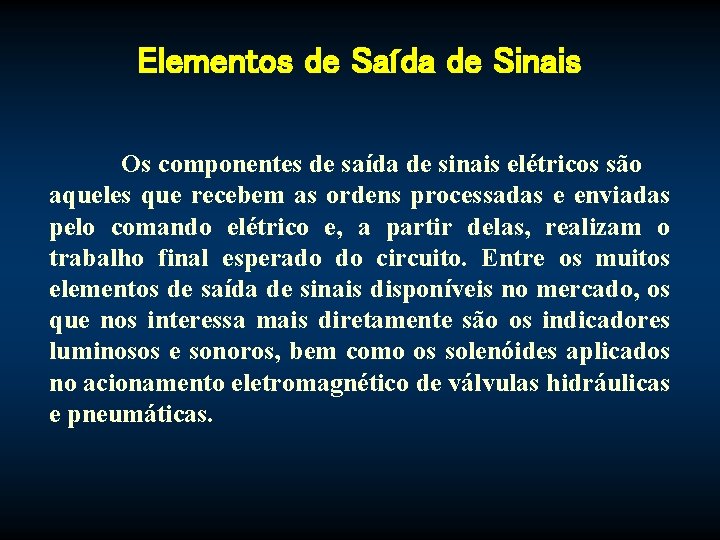 Elementos de Saída de Sinais

Os componentes de saída de sinais elétricos são aqueles que recebem as ordens processadas e enviadas pelo comando elétrico e, a partir delas, realizam o trabalho final esperado do circuito. Entre os muitos elementos de saída de sinais disponíveis no mercado, os que nos interessa mais diretamente são os indicadores luminosos e sonoros, bem como os solenóides aplicados no acionamento eletromagnético de válvulas hidráulicas e pneumáticas.